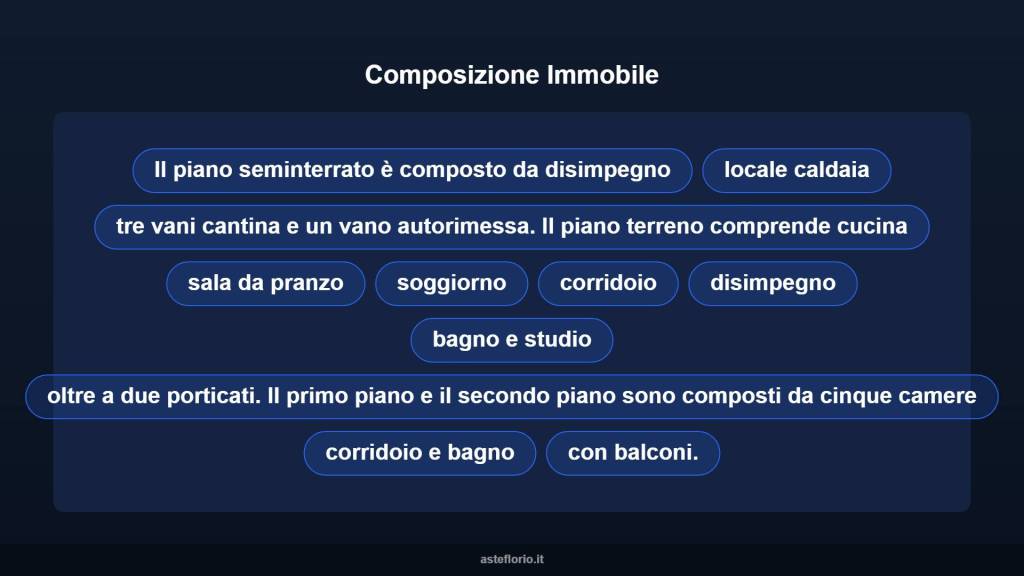 Composizione Immobile

Il piano seminterrato è composto da disimpegno

locale caldaia

tre vani cantina e un vano autorimessa. Il piano terreno comprende cucina

sala da pranzo

soggiorno

corridoio

disimpegno

bagno e studio

oltre a due porticati. Il primo piano e il secondo piano sono composti da cinque camere

corridoio e bagno

con balconi.

asteflorio.it